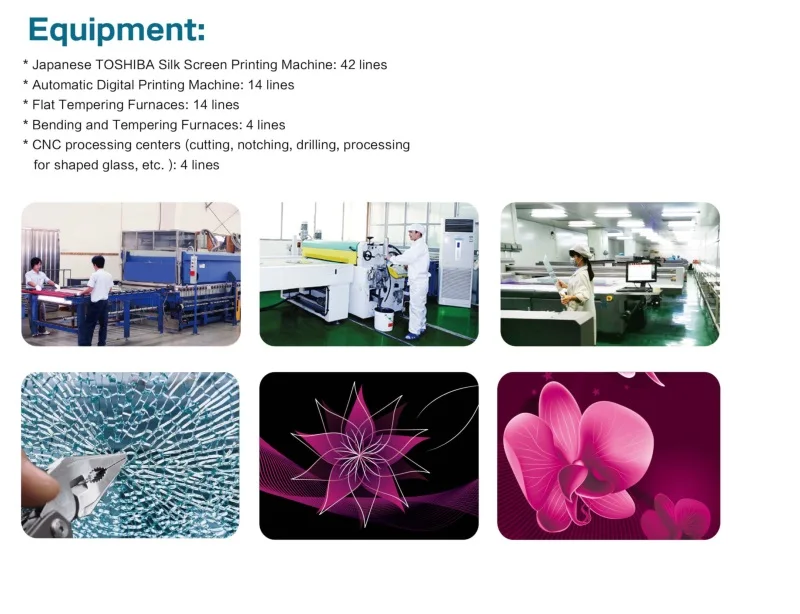 Equipment:

* Japanese TOSHIBA Silk Screen Printing Machine: 42 lines
* Automatic Digital Printing Machine: 14 lines
* Flat Tempering Furnaces: 14 lines
* Bending and Tempering Furnaces: 4 lines
* CNC processing centers (cutting, notching, drilling, processing for shaped glass, etc. ): 4 lines